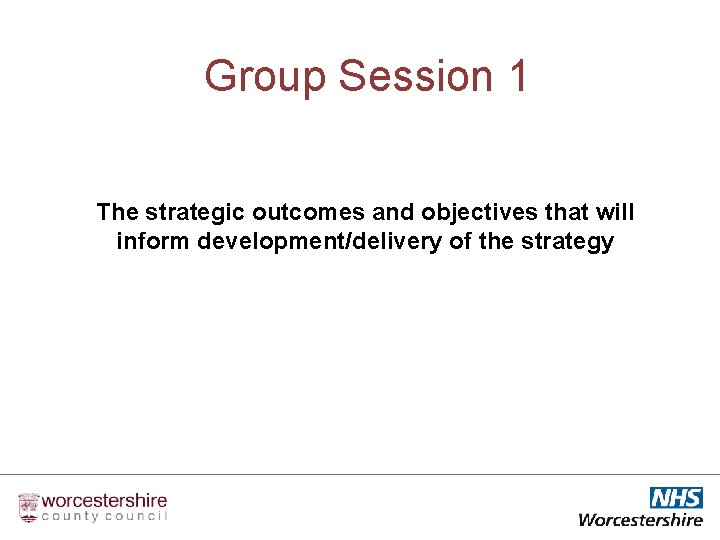 Group Session 1

The strategic outcomes and objectives that will inform development/delivery of the strategy

worcestershire
county council

NHS
Worcestershire